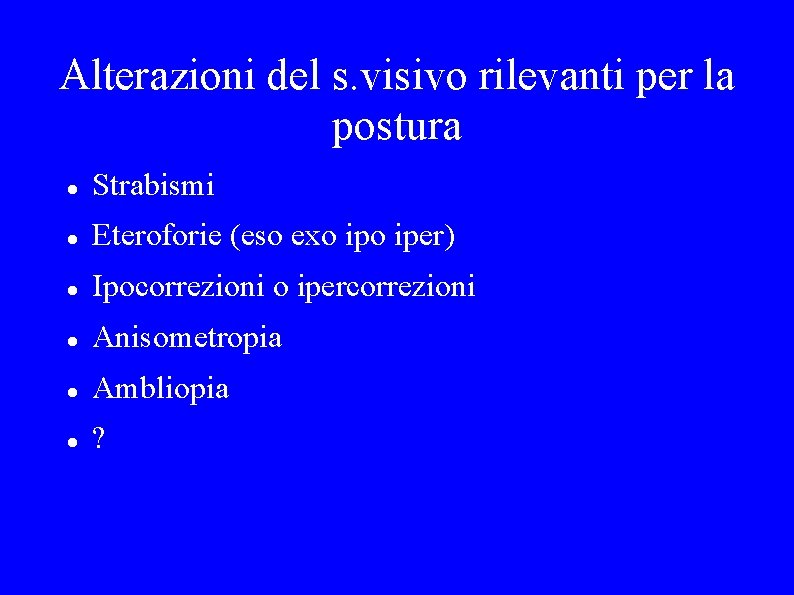 Alterazioni del s.visivo rilevanti per la postura

- Strabismi
- Eteroforie (eso exo ipo iper)
- Ipocorrezioni o ipercorrezioni
- Anisometropia
- Ambliopia
- ?